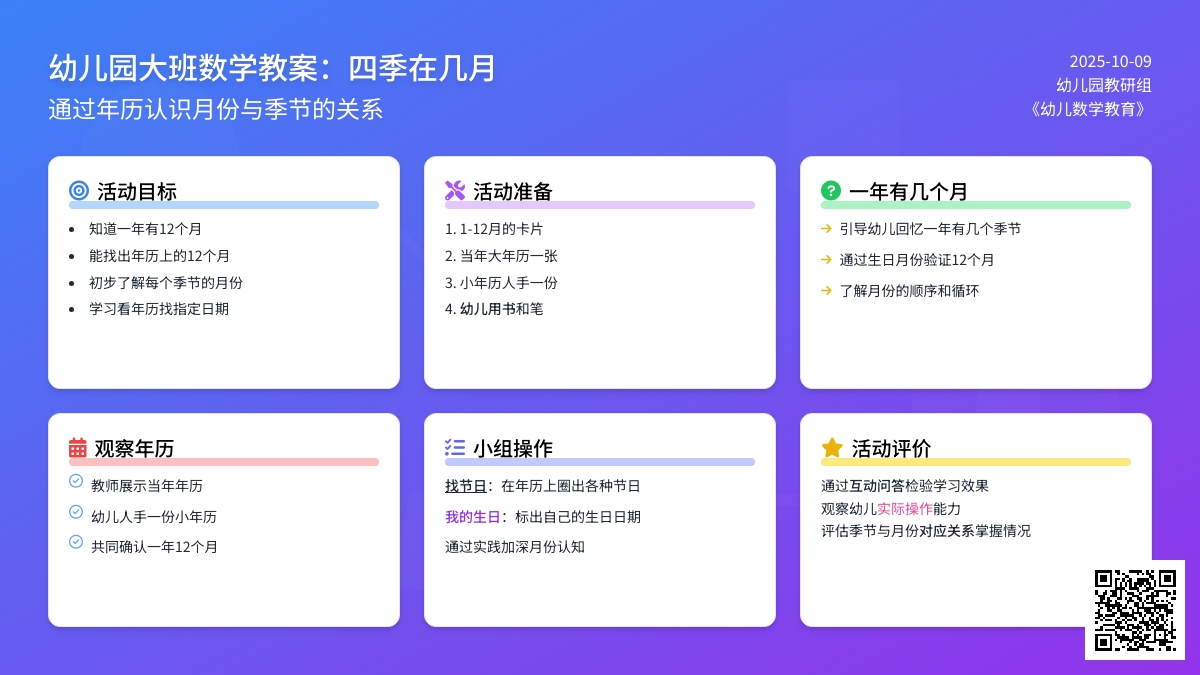 幼儿园大班数学教案：四季在几月
通过年历认识月份与季节的关系

2025-10-09
幼儿园教研组
《幼儿数学教育》

活动目标
- 知道一年有12个月
- 能找出年历上的12个月
- 初步了解每个季节的月份
- 学习看年历找指定日期

活动准备
1. 1-12月的卡片
2. 当年大年历一张
3. 小年历人手一份
4. 幼儿用书和笔

一年有几个月
→ 引导幼儿回忆一年有几个季节
→ 通过生日月份验证12个月
→ 了解月份的顺序和循环

观察年历
教师展示当年年历
幼儿人手一份小年历
共同确认一年12个月

小组操作
找节日：在年历上圈出各种节日
我的生日：标出自己的生日日期
通过实践加深月份认知

活动评价
通过互动问答检验学习效果
观察幼儿实际操作能力
评估季节与月份对应关系掌握情况